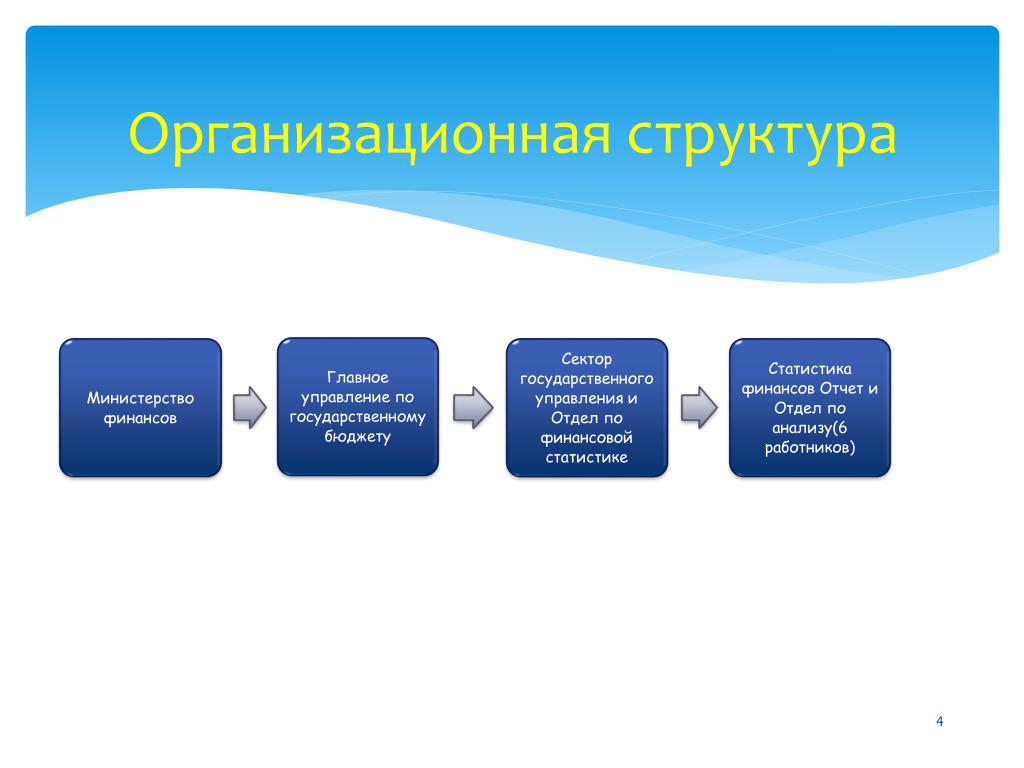 Организационная структура

Министерство финансов

Главное управление по государственному бюджету

Сектор государственного управления и Отдел по финансовой статистике

Статистика финансов Отчет и Отдел по анализу(6 работников)

4